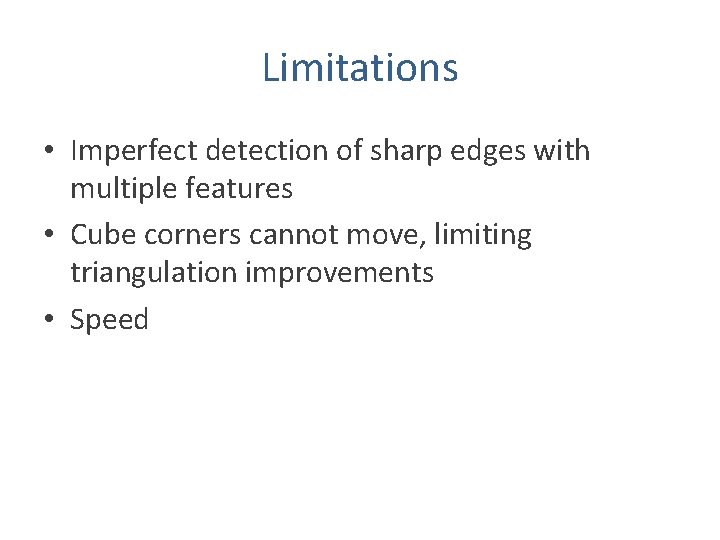 Limitations

• Imperfect detection of sharp edges with multiple features
• Cube corners cannot move, limiting triangulation improvements
• Speed